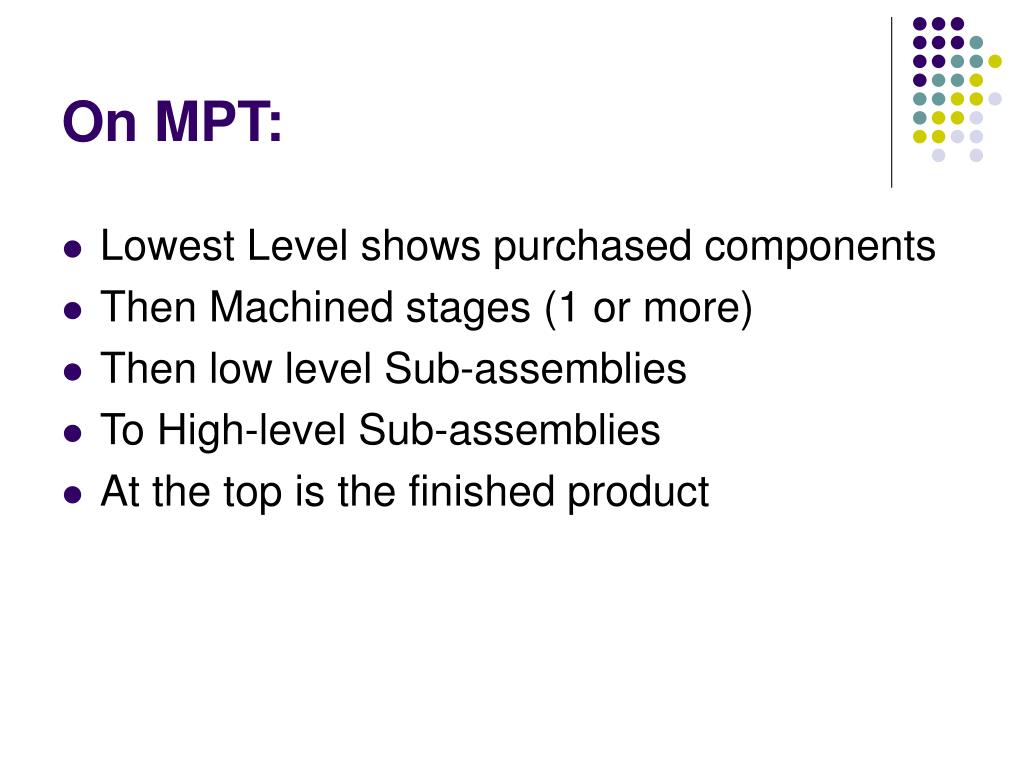 On MPT:

- Lowest Level shows purchased components
- Then Machined stages (1 or more)
- Then low level Sub-assemblies
- To High-level Sub-assemblies
- At the top is the finished product